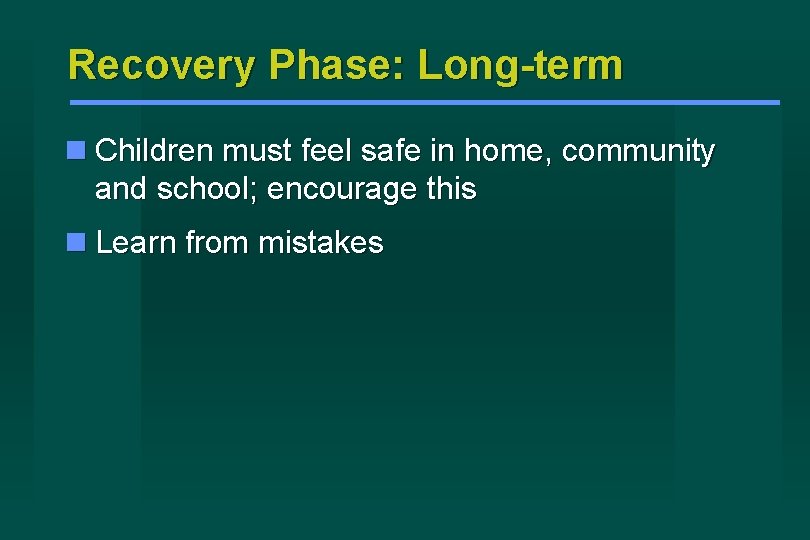 Recovery Phase: Long-term

Children must feel safe in home, community and school; encourage this

Learn from mistakes